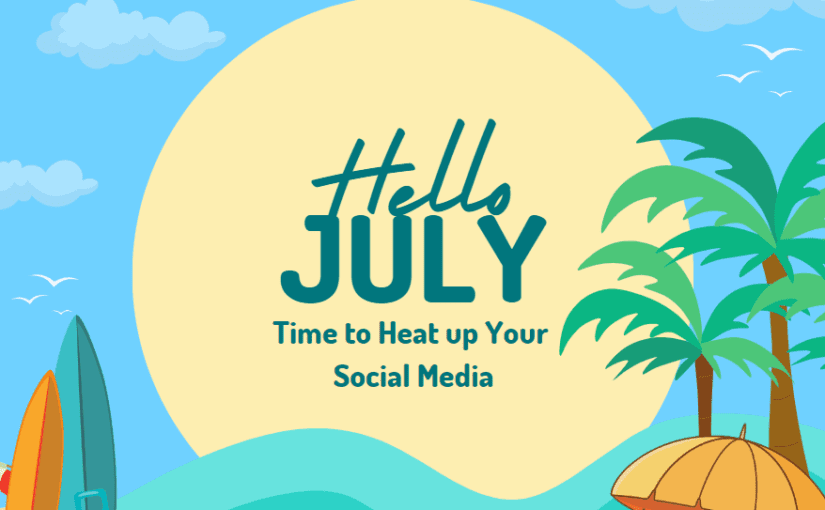 Hello
JULY
Time to Heat up Your Social Media